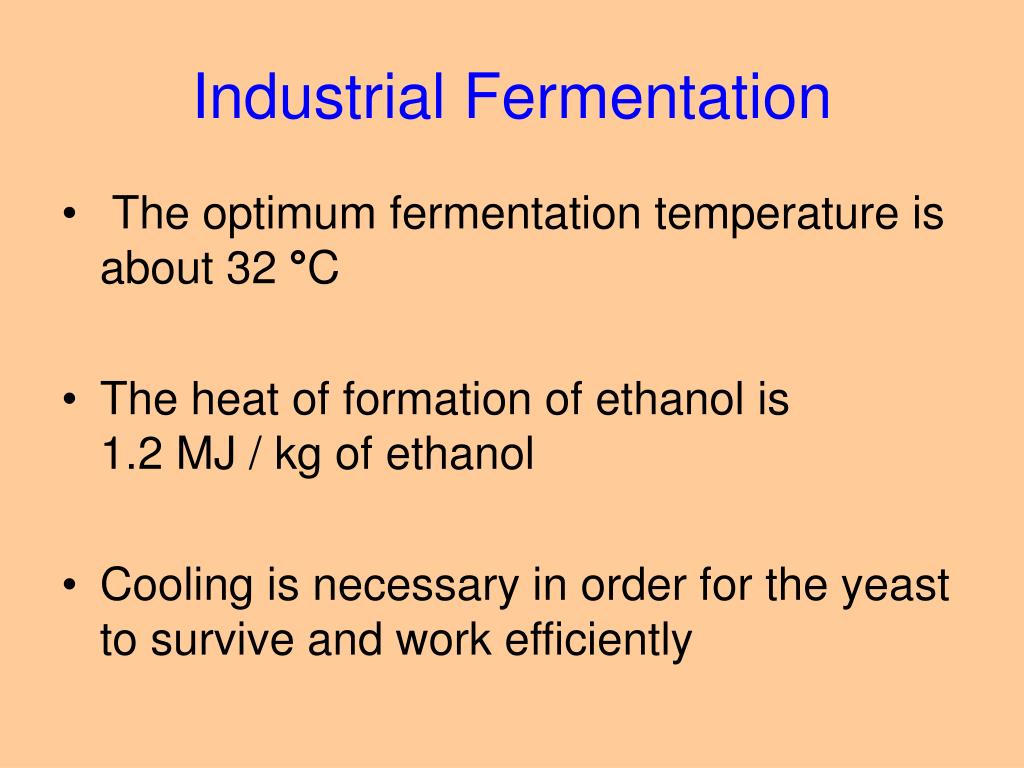 Industrial Fermentation

• The optimum fermentation temperature is about 32 °C

• The heat of formation of ethanol is 1.2 MJ / kg of ethanol

• Cooling is necessary in order for the yeast to survive and work efficiently